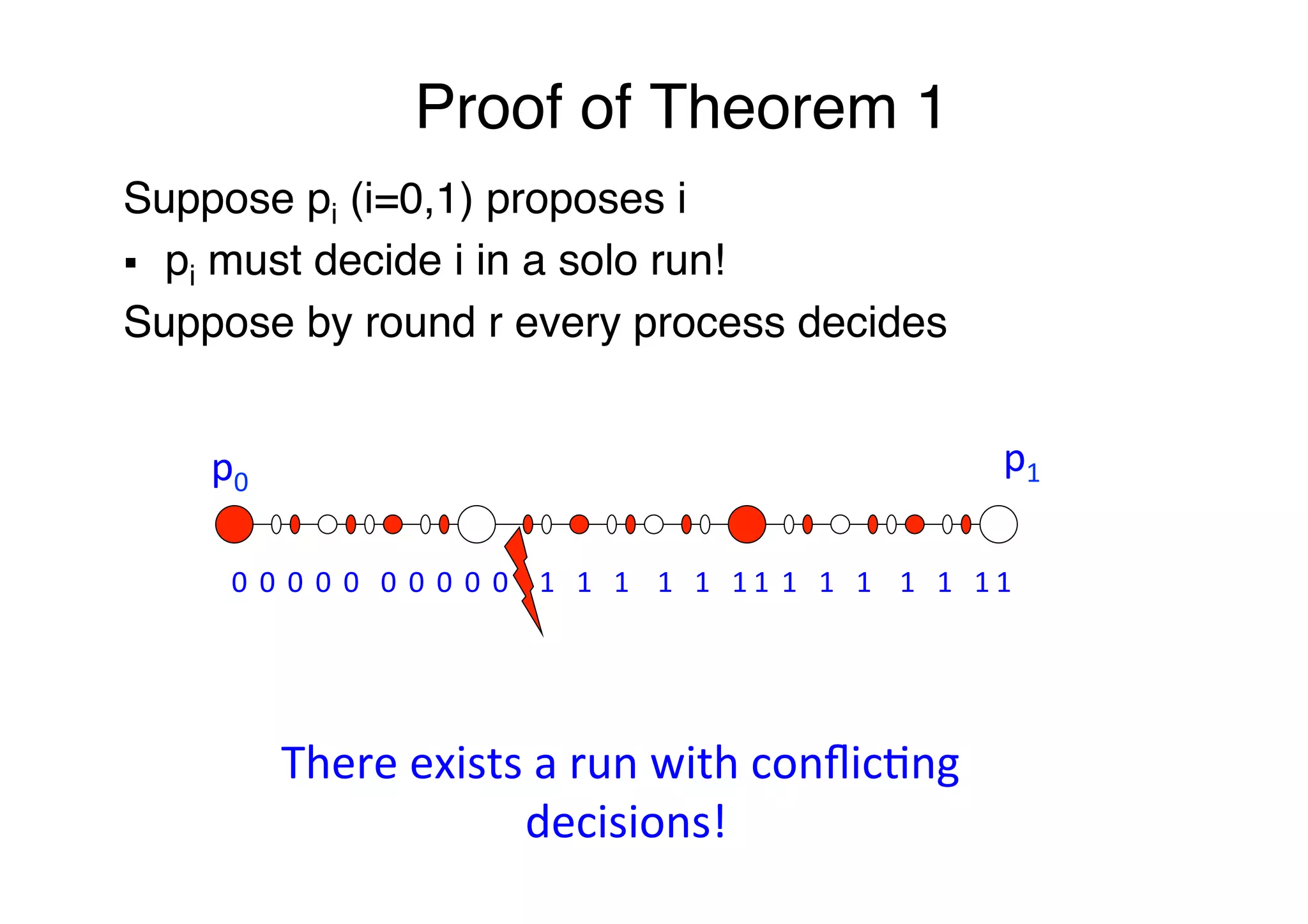 Proof of Theorem 1

Suppose $p_i$ (i=0,1) proposes i

▪ $p_i$ must decide i in a solo run!

Suppose by round r every process decides

$p_0$ $p_1$

0 0 0 0 0 0 0 0 0 0 1 1 1 1 1 1 1 1 1 1 1 1 1 1

There exists a run with conflicting decisions!